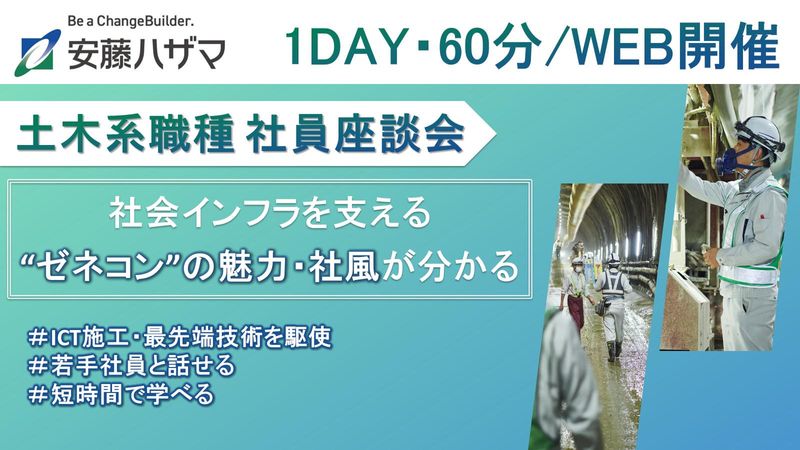 Be a ChangeBuilder.
安藤ハザマ

1DAY・60分/WEB開催

土木系職種 社員座談会

社会インフラを支える
“ゼネコン”の魅力・社風が分かる

#ICT施工・最先端技術を駆使
#若手社員と話せる
#短時間で学べる